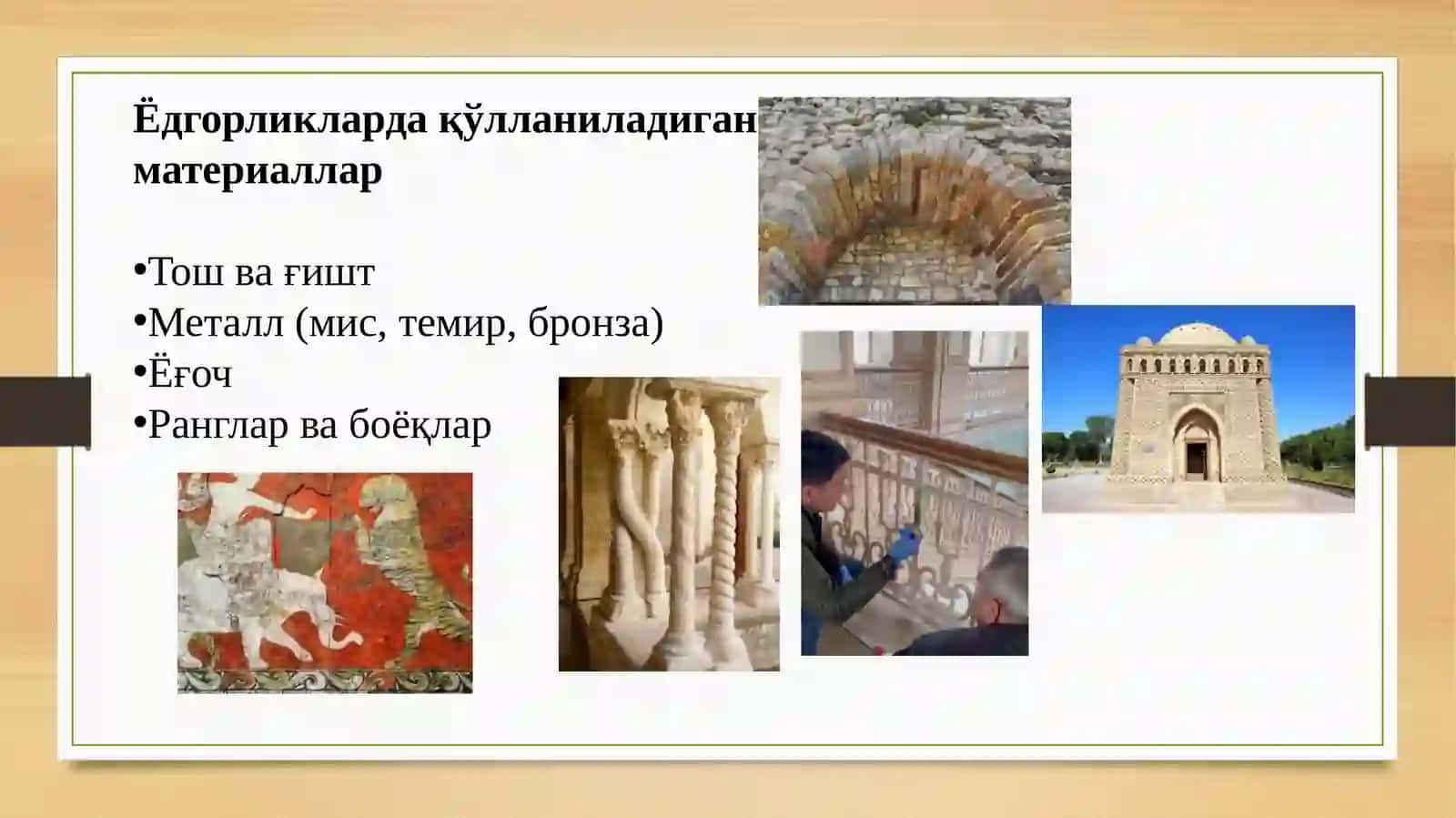 Ёдгорликларда қўлланиладиган материаллар

•Тош ва ғишт
•Металл (мис, темир, бронза)
•Ёғоч
•Ранглар ва боёқлар